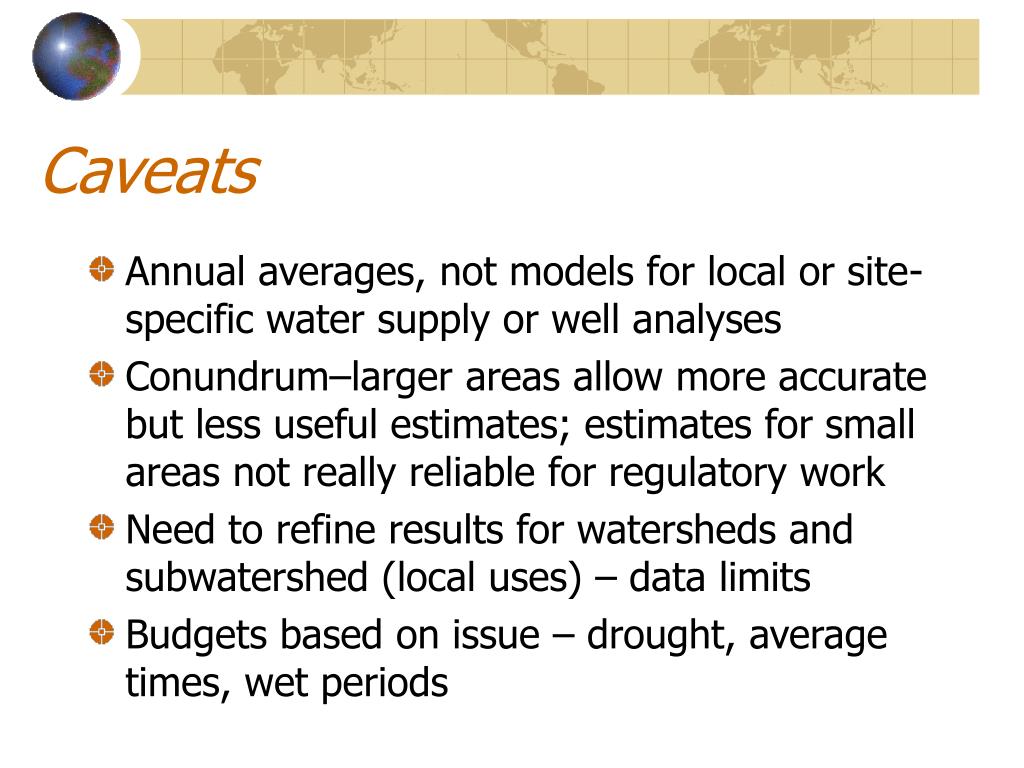 Caveats

Annual averages, not models for local or site-specific water supply or well analyses

Conundrum–larger areas allow more accurate but less useful estimates; estimates for small areas not really reliable for regulatory work

Need to refine results for watersheds and subwatershed (local uses) – data limits

Budgets based on issue – drought, average times, wet periods